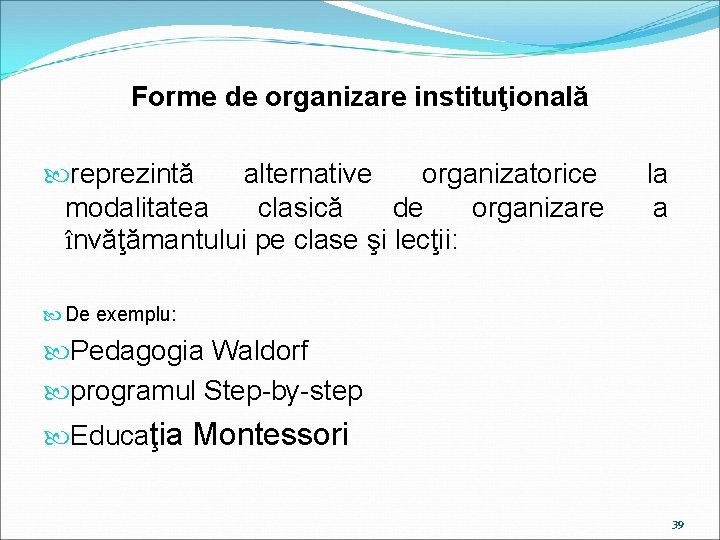 Forme de organizare instituţională

reprezintă alternative organizatorice la modalitatea clasică de organizare a învăţămantului pe clase şi lecţii:

De exemplu:

Pedagogia Waldorf

programul Step-by-step

Educaţia Montessori

39